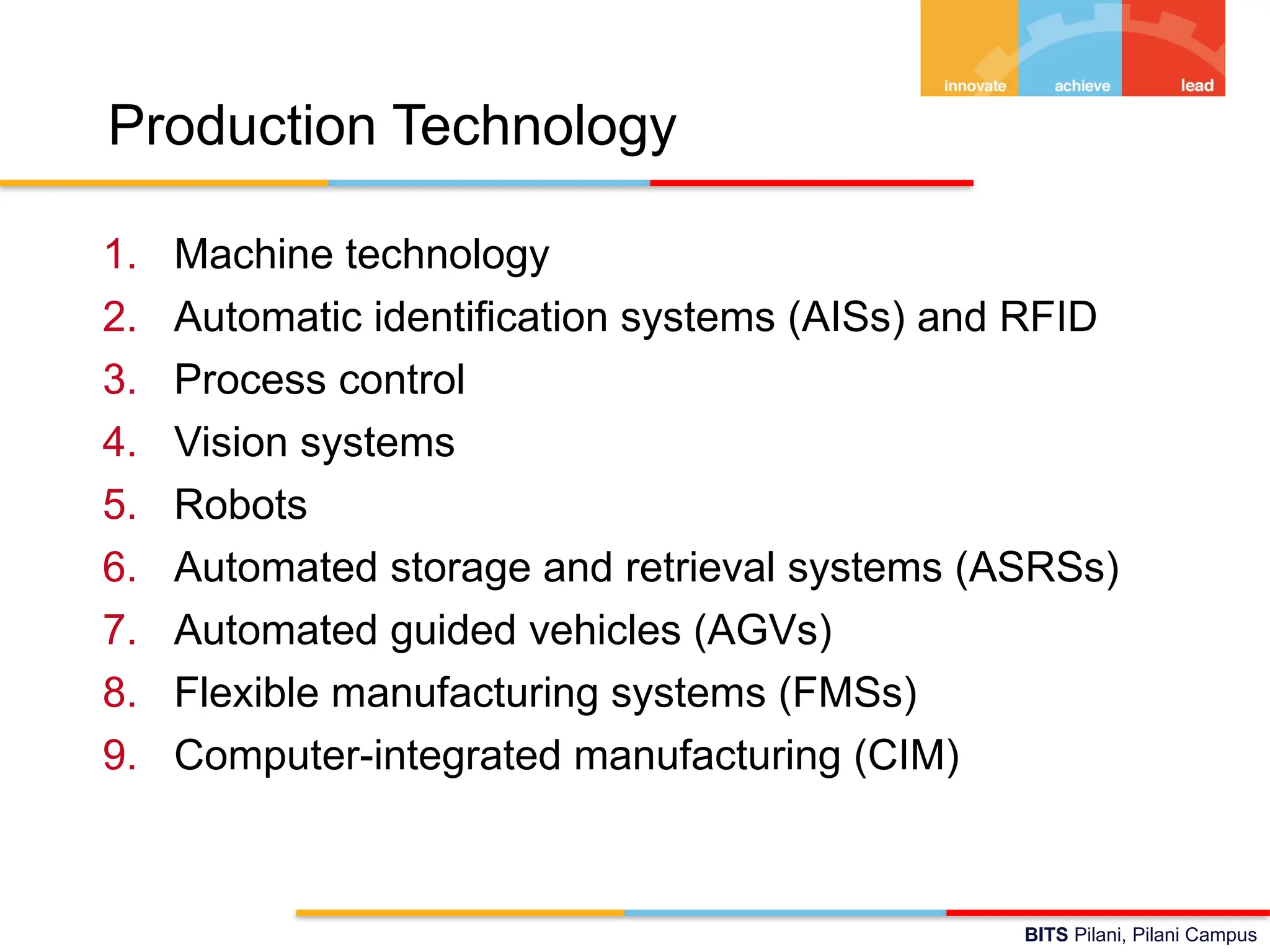 innovate achieve lead

Production Technology

1. Machine technology
2. Automatic identification systems (AISs) and RFID
3. Process control
4. Vision systems
5. Robots
6. Automated storage and retrieval systems (ASRSs)
7. Automated guided vehicles (AGVs)
8. Flexible manufacturing systems (FMSs)
9. Computer-integrated manufacturing (CIM)

BITS Pilani, Pilani Campus